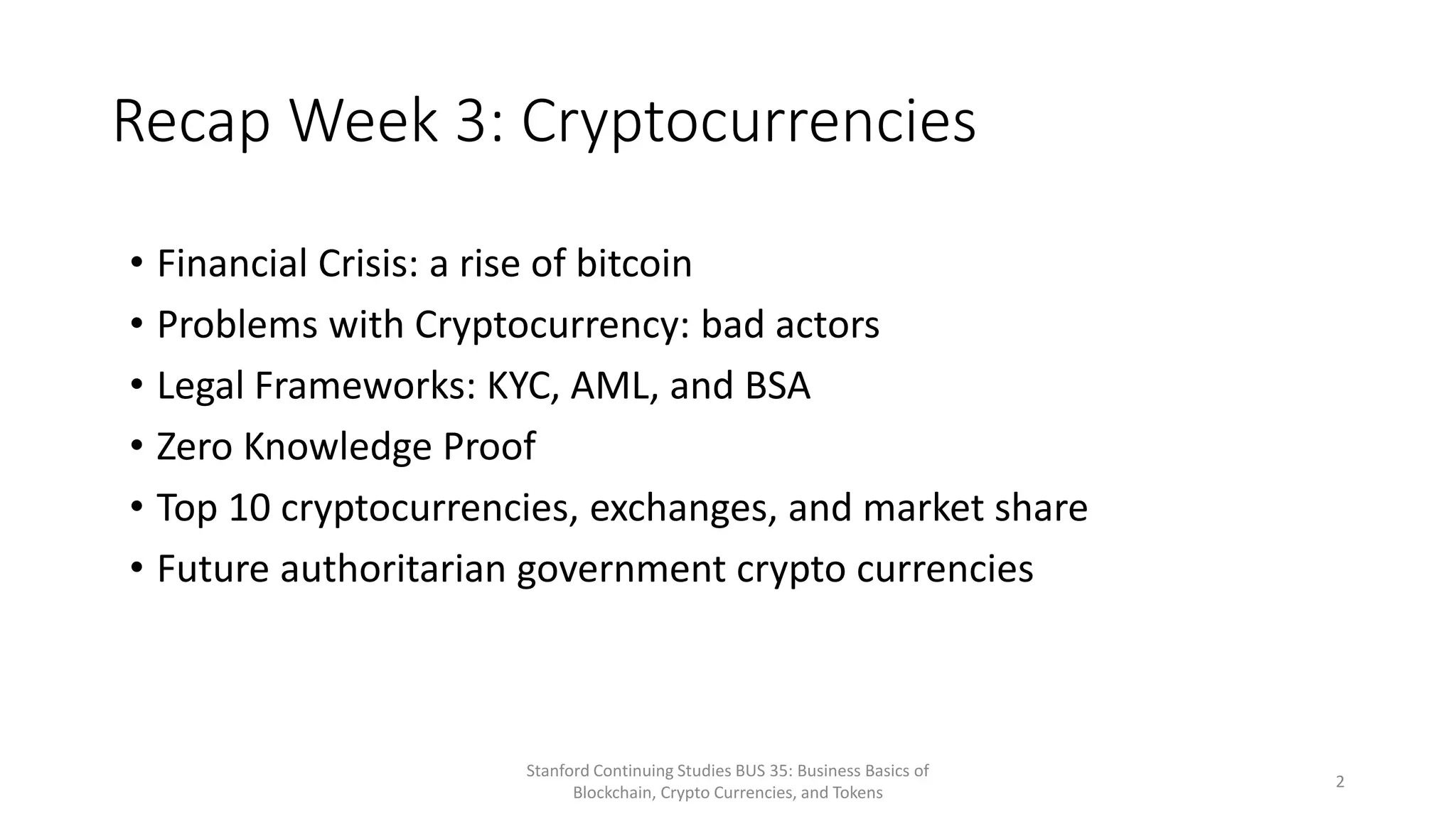 Recap Week 3: Cryptocurrencies

• Financial Crisis: a rise of bitcoin
• Problems with Cryptocurrency: bad actors
• Legal Frameworks: KYC, AML, and BSA
• Zero Knowledge Proof
• Top 10 cryptocurrencies, exchanges, and market share
• Future authoritarian government crypto currencies

Stanford Continuing Studies BUS 35: Business Basics of Blockchain, Crypto Currencies, and Tokens

2